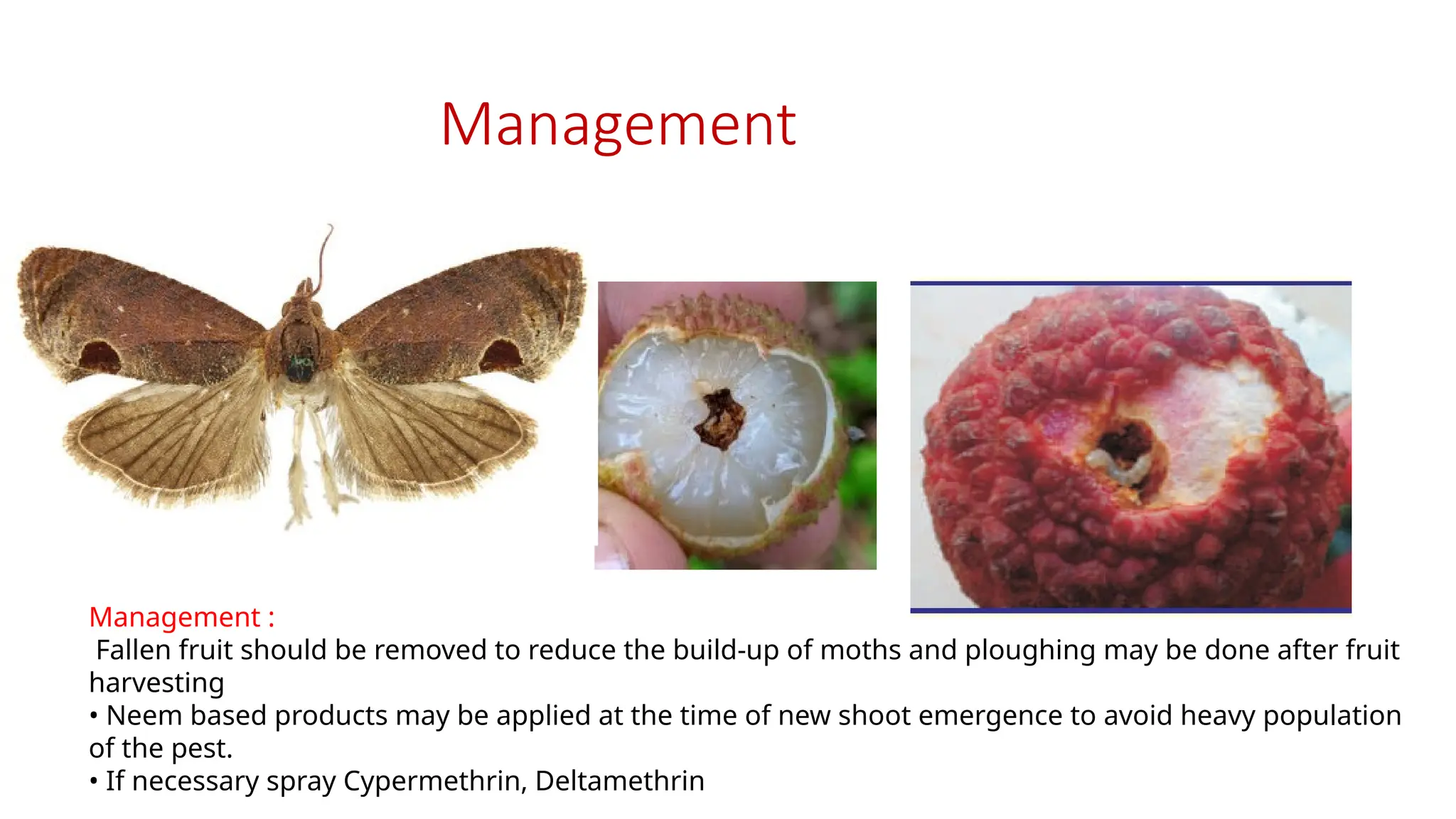 Management

Management :
Fallen fruit should be removed to reduce the build-up of moths and ploughing may be done after fruit harvesting
• Neem based products may be applied at the time of new shoot emergence to avoid heavy population of the pest.
• If necessary spray Cypermethrin, Deltamethrin